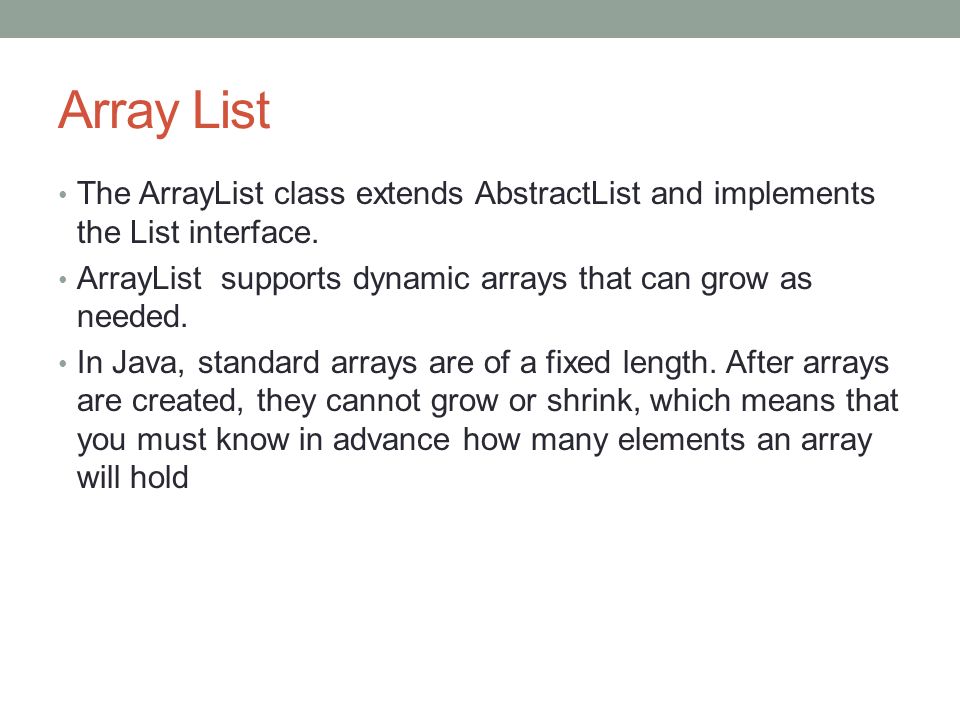 Array List

• The ArrayList class extends AbstractList and implements the List interface.

• ArrayList supports dynamic arrays that can grow as needed.

• In Java, standard arrays are of a fixed length. After arrays are created, they cannot grow or shrink, which means that you must know in advance how many elements an array will hold